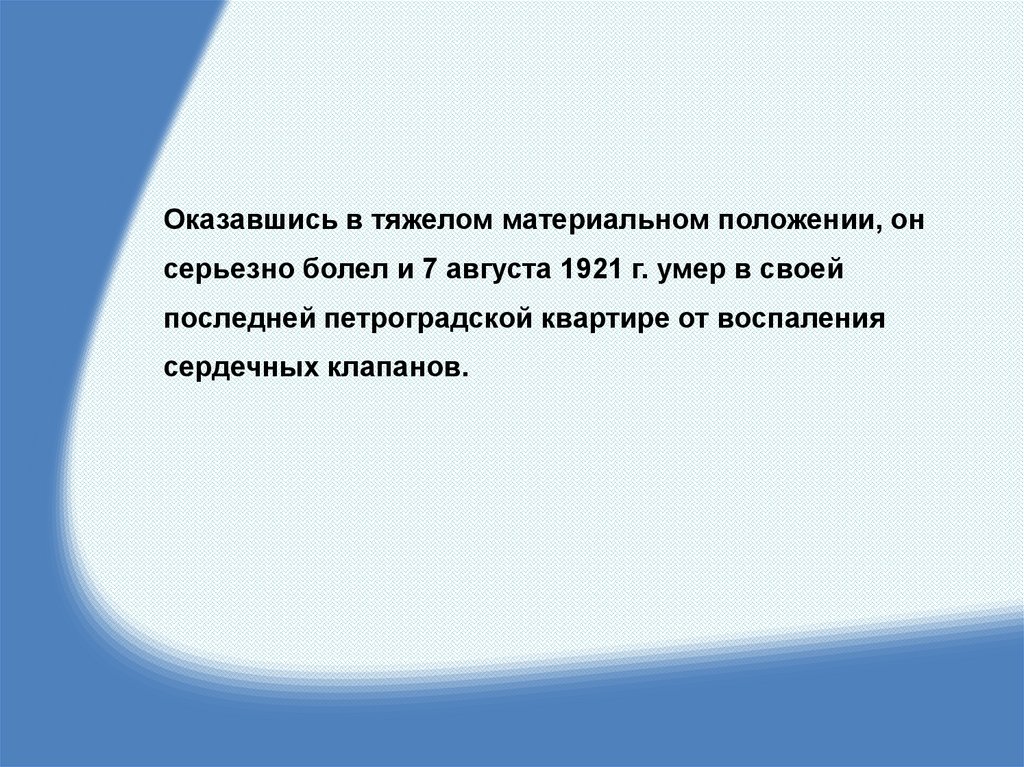 Оказавшись в тяжелом материальном положении, он серьезно болел и 7 августа 1921 г. умер в своей последней петроградской квартире от воспаления сердечных клапанов.